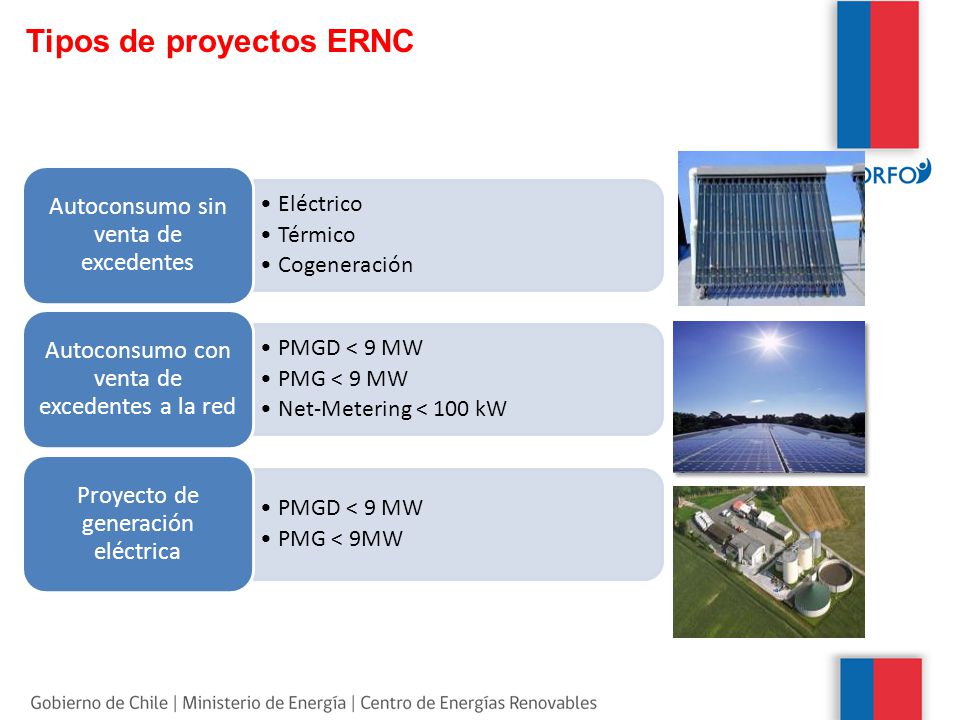 Tipos de proyectos ERNC

ORFO

Autoconsumo sin venta de excedentes

• Eléctrico
• Térmico
• Cogeneración

Autoconsumo con venta de excedentes a la red

• PMGD < 9 MW
• PMG < 9 MW
• Net-Metering < 100 kW

Proyecto de generación eléctrica

• PMGD < 9 MW
• PMG < 9MW

Gobierno de Chile | Ministerio de Energía | Centro de Energías Renovables